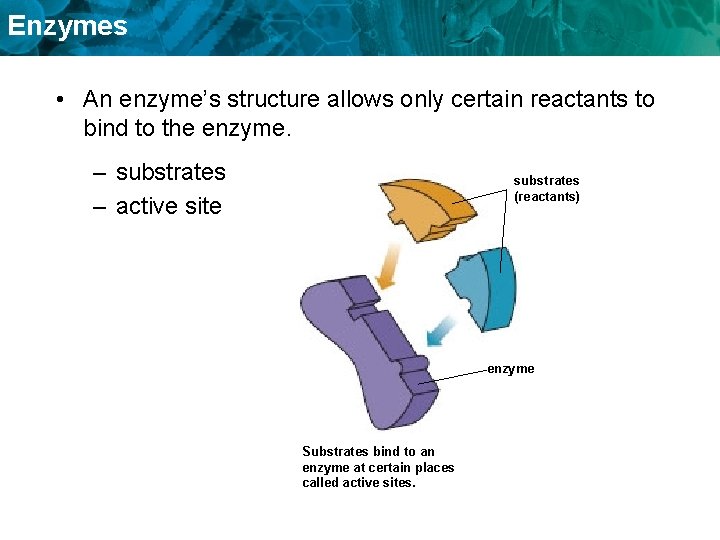 Enzymes

• An enzyme's structure allows only certain reactants to bind to the enzyme.

– substrates
– active site

substrates (reactants)

enzyme

Substrates bind to an enzyme at certain places called active sites.